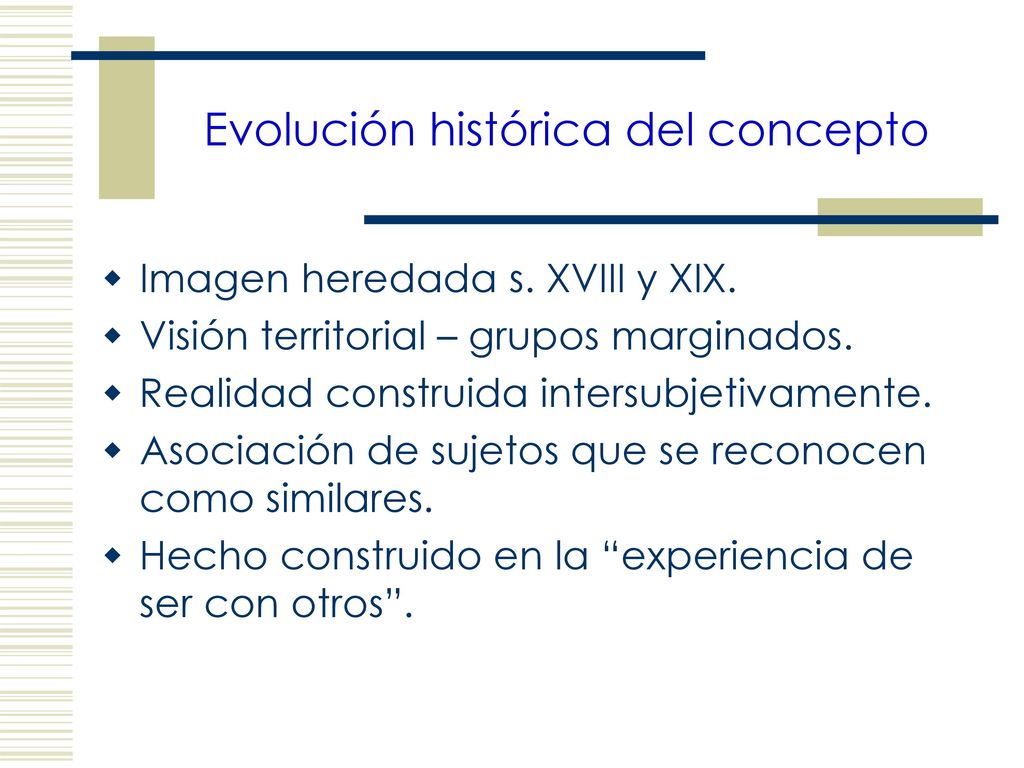 Evolución histórica del concepto

- Imagen heredada s. XVIII y XIX.
- Visión territorial – grupos marginados.
- Realidad construida intersubjetivamente.
- Asociación de sujetos que se reconocen como similares.
- Hecho construido en la “experiencia de ser con otros”.